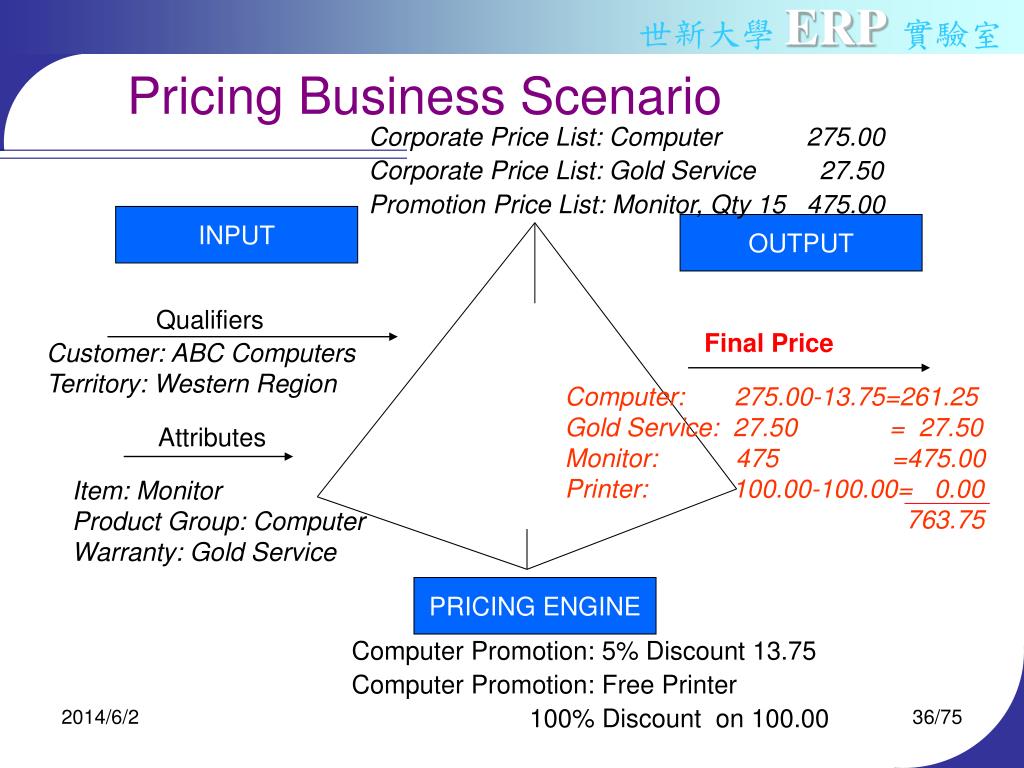 世新大學 ERP 實驗室

Pricing Business Scenario

Corporate Price List: Computer 275.00
Corporate Price List: Gold Service 27.50
Promotion Price List: Monitor, Qty 15 475.00

INPUT

OUTPUT

Qualifiers
Customer: ABC Computers
Territory: Western Region

Attributes

Item: Monitor
Product Group: Computer
Warranty: Gold Service

Final Price

Computer: 275.00-13.75=261.25
Gold Service: 27.50 = 27.50
Monitor: 475 =475.00
Printer: 100.00-100.00= 0.00
763.75

PRICING ENGINE

Computer Promotion: 5% Discount 13.75
Computer Promotion: Free Printer
100% Discount on 100.00

2014/6/2

36/75